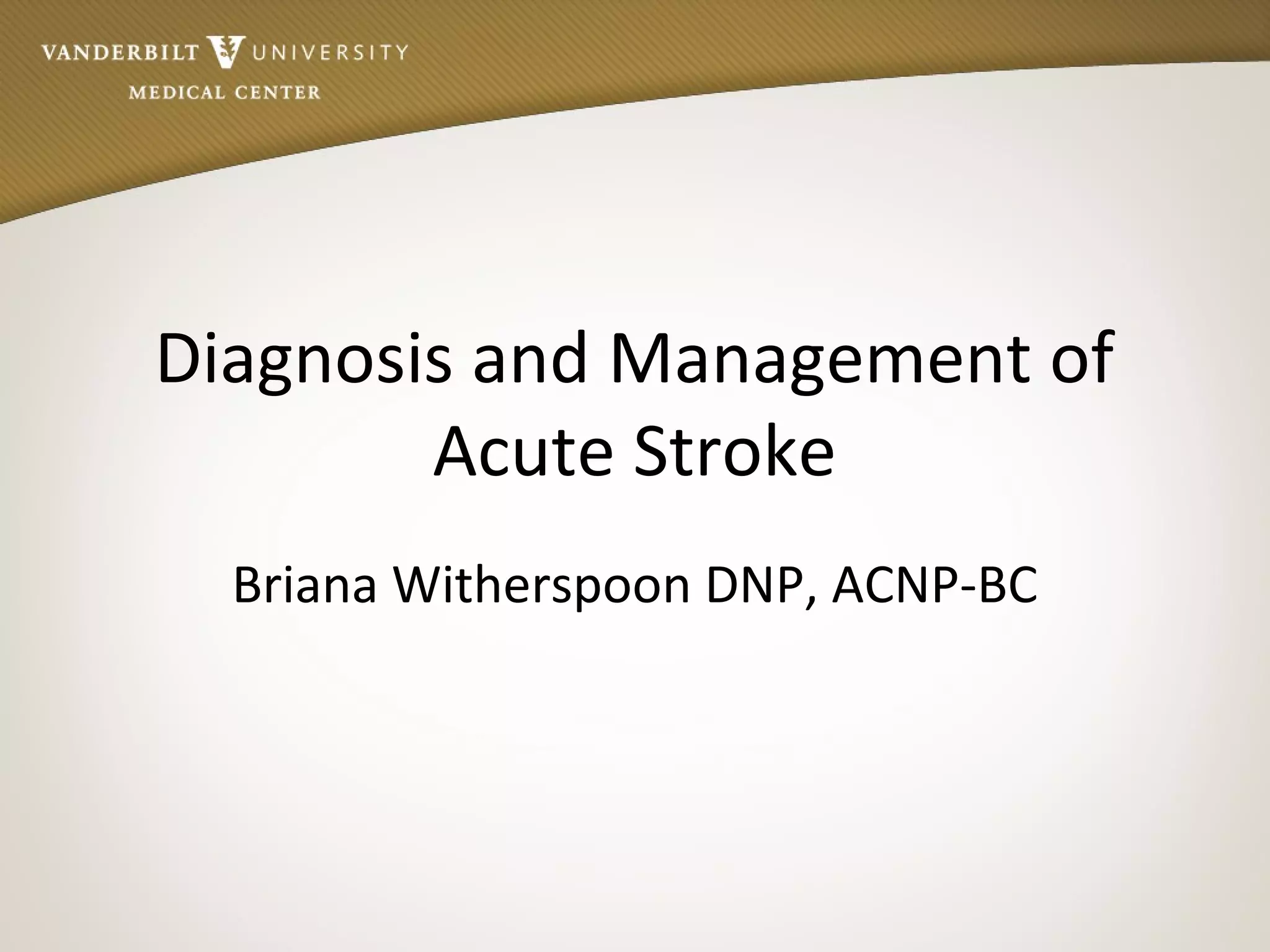 VANDERBILT UNIVERSITY
MEDICAL CENTER

Diagnosis and Management of Acute Stroke

Briana Witherspoon DNP, ACNP-BC